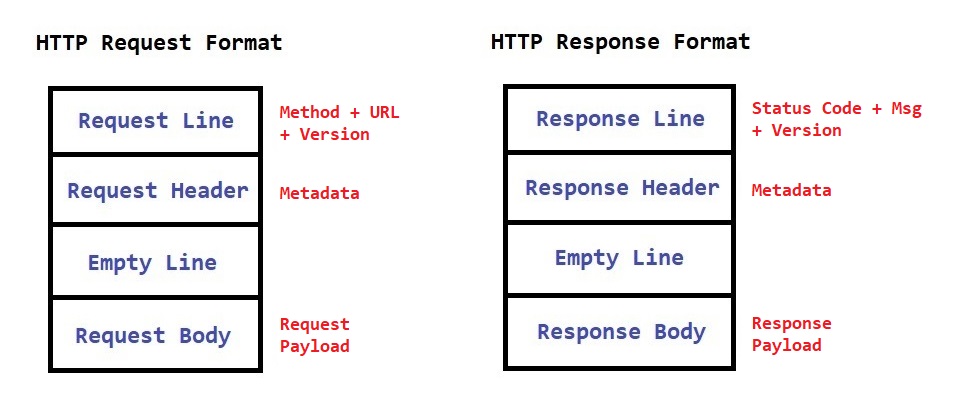 HTTP Request Format

Request Line
Method + URL + Version

Request Header
Metadata

Empty Line

Request Body
Request Payload

HTTP Response Format

Response Line
Status Code + Msg + Version

Response Header
Metadata

Empty Line

Response Body
Response Payload